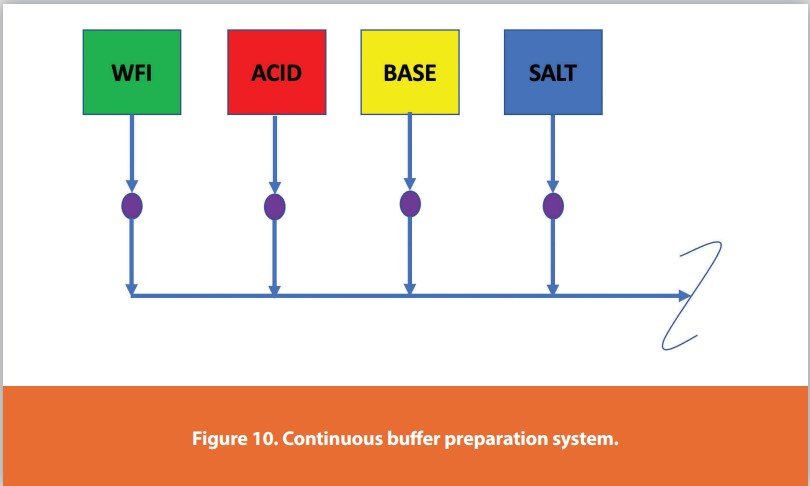 WFI

ACID

BASE

SALT

Figure 10. Continuous buffer preparation system.